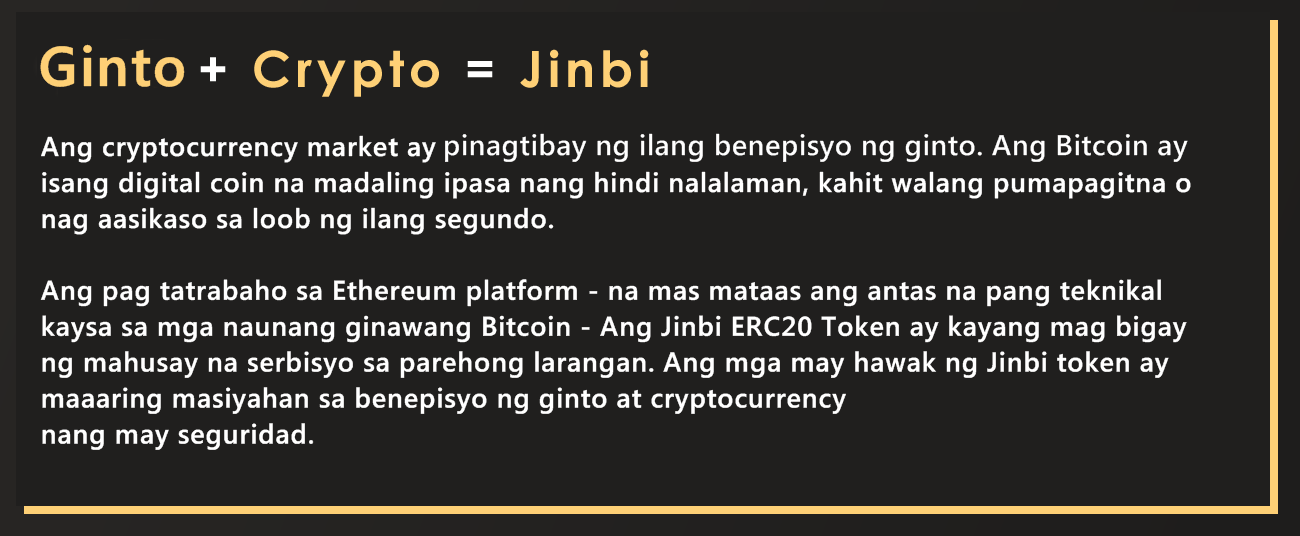 Ginto + Crypto = Jinbi

Ang cryptocurrency market ay pinagtibay ng ilang benepisyo ng ginto. Ang Bitcoin ay isang digital coin na madaling ipasa nang hindi nalalaman, kahit walang pumapagitna o nag aasikaso sa loob ng ilang segundo.

Ang pag tatrabaho sa Ethereum platform - na mas mataas ang antas na pang teknikal kaysa sa mga naunang ginawang Bitcoin - Ang Jinbi ERC20 Token ay kayang mag bigay ng mahusay na serbisyo sa parehong larangan. Ang mga may hawak ng Jinbi token ay maaaring masiyahan sa benepisyo ng ginto at cryptocurrency nang may seguridad.